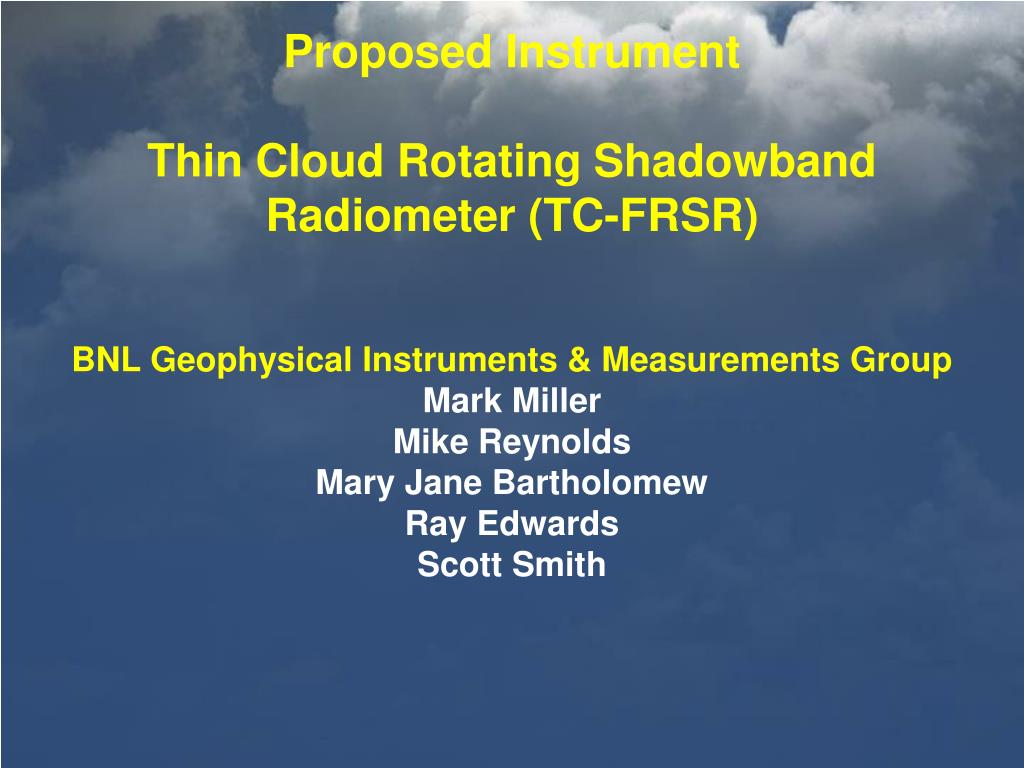 Proposed Instrument

Thin Cloud Rotating Shadowband Radiometer (TC-FRSR)

BNL Geophysical Instruments & Measurements Group
Mark Miller
Mike Reynolds
Mary Jane Bartholomew
Ray Edwards
Scott Smith